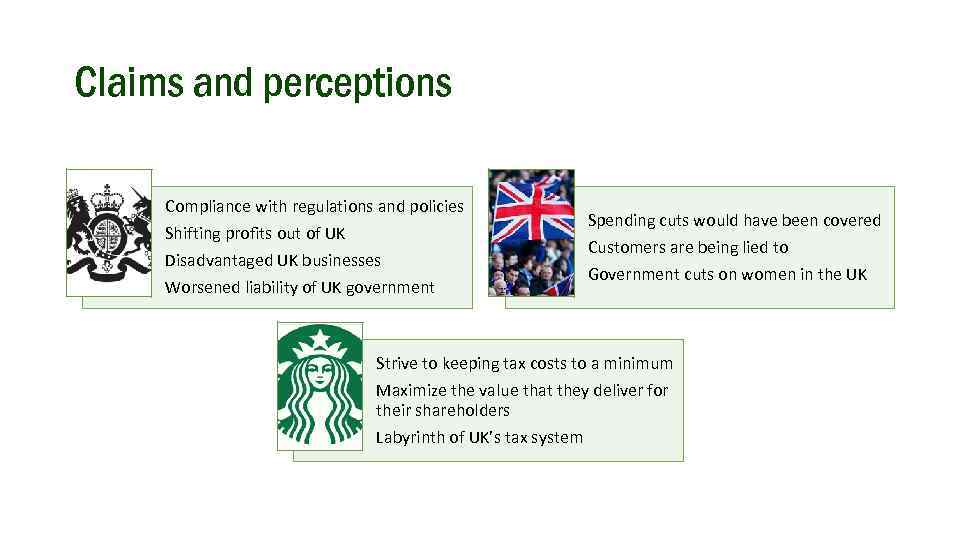 Claims and perceptions

Compliance with regulations and policies
Shifting profits out of UK
Disadvantaged UK businesses
Worsened liability of UK government

Spending cuts would have been covered
Customers are being lied to
Government cuts on women in the UK

Strive to keeping tax costs to a minimum
Maximize the value that they deliver for their shareholders
Labyrinth of UK's tax system